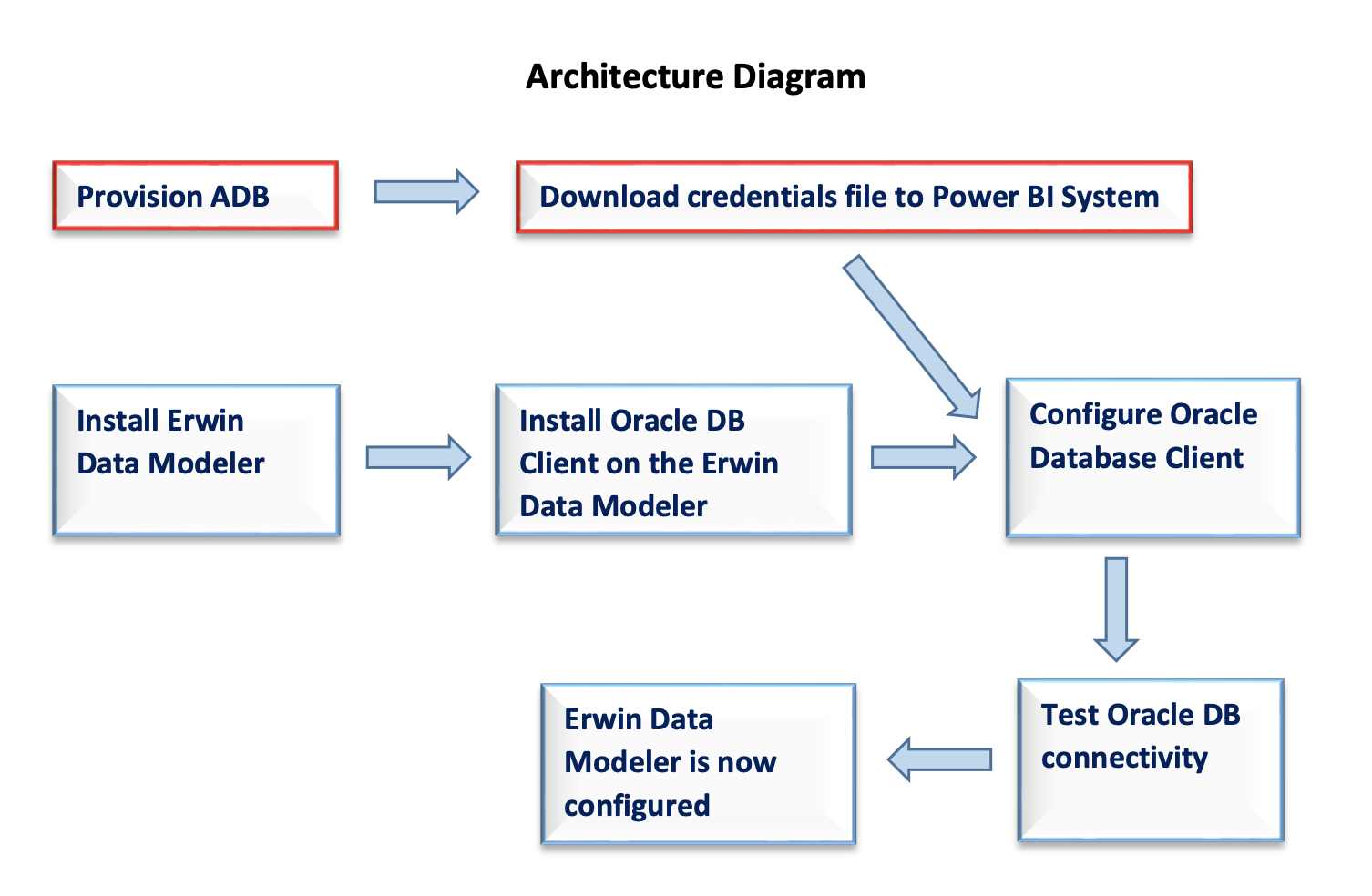 Architecture Diagram

Provision ADB

Download credentials file to Power BI System

Install Erwin Data Modeler

Install Oracle DB Client on the Erwin Data Modeler

Configure Oracle Database Client

Test Oracle DB connectivity

Erwin Data Modeler is now configured